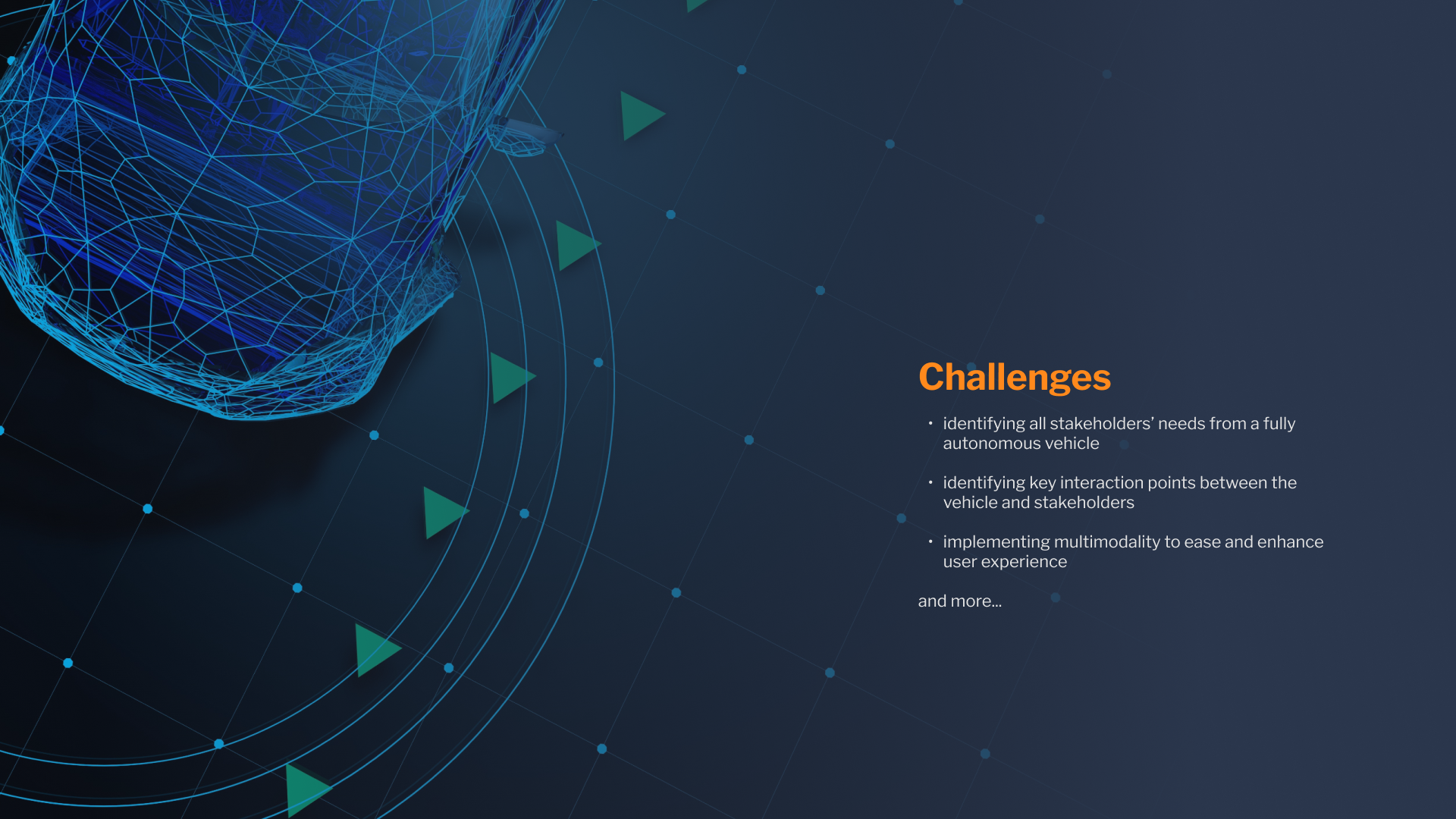 Challenges

• identifying all stakeholders' needs from a fully autonomous vehicle

• identifying key interaction points between the vehicle and stakeholders

• implementing multimodality to ease and enhance user experience

and more...